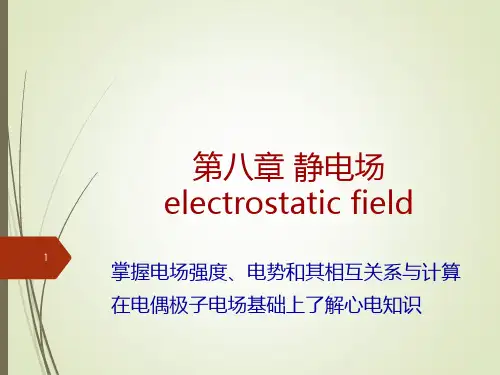 第八章 静电场
electrostatic field

1

掌握电场强度、电势和其相互关系与计算
在电偶极子电场基础上了解心电知识